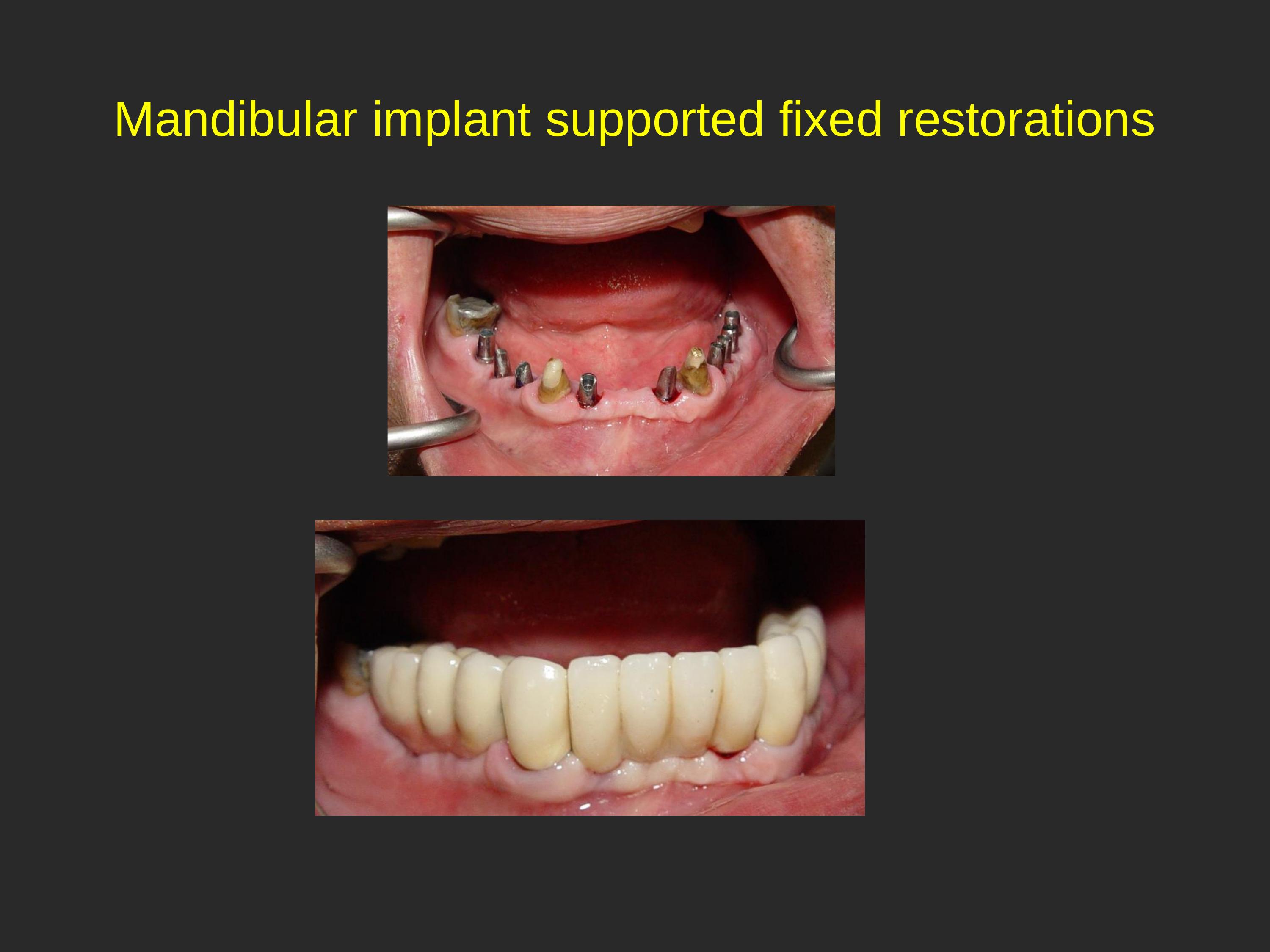 Mandibular implant supported fixed restorations